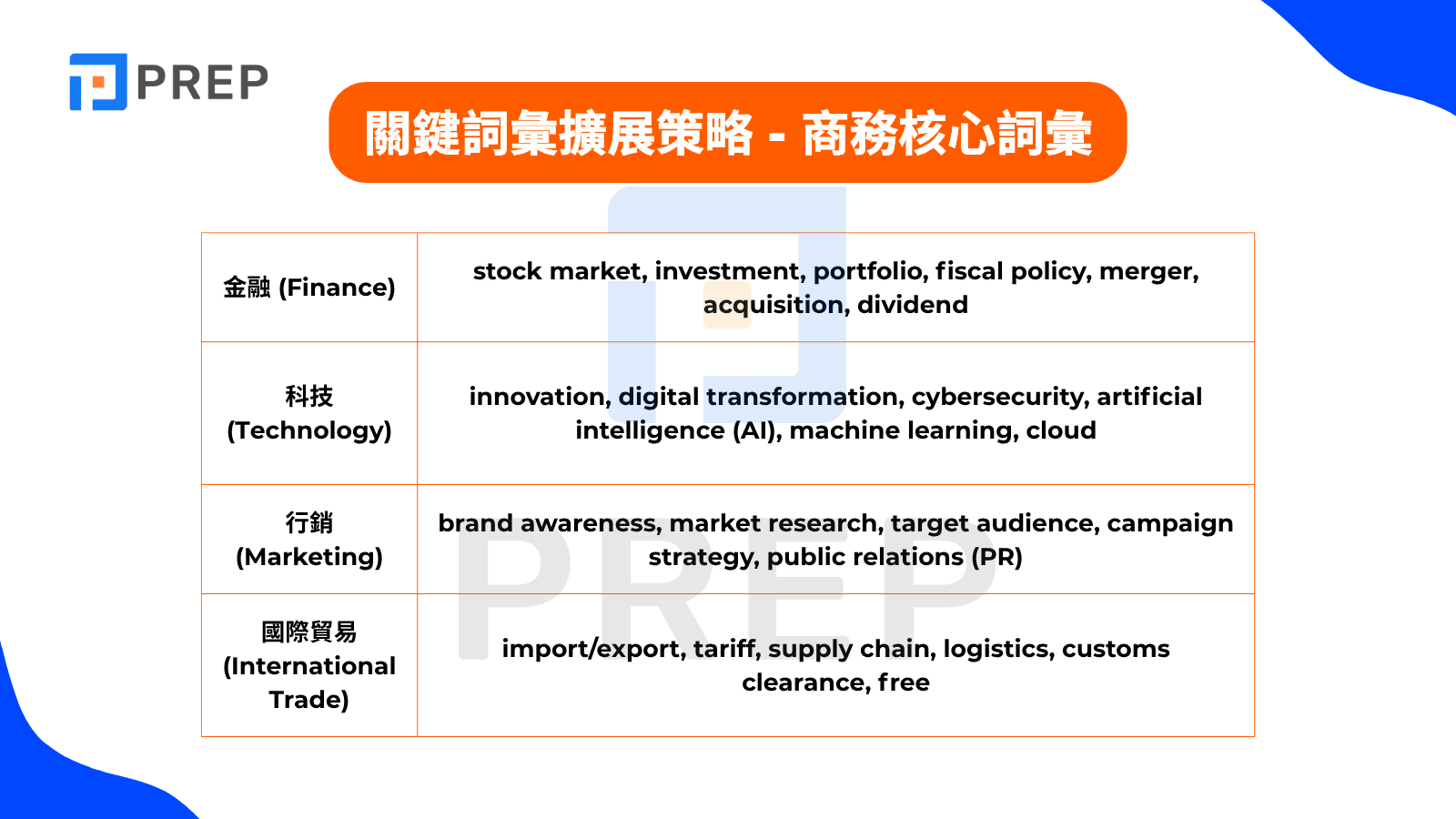 PREP

關鍵詞彙擴展策略 - 商務核心詞彙

| 金融 (Finance) | stock market, investment, portfolio, fiscal policy, merger, acquisition, dividend |
|---|---|
| 科技 (Technology) | innovation, digital transformation, cybersecurity, artificial intelligence (AI), machine learning, cloud |
| 行銷 (Marketing) | brand awareness, market research, target audience, campaign strategy, public relations (PR) |
| 國際貿易 (International Trade) | import/export, tariff, supply chain, logistics, customs clearance, free |

PREP